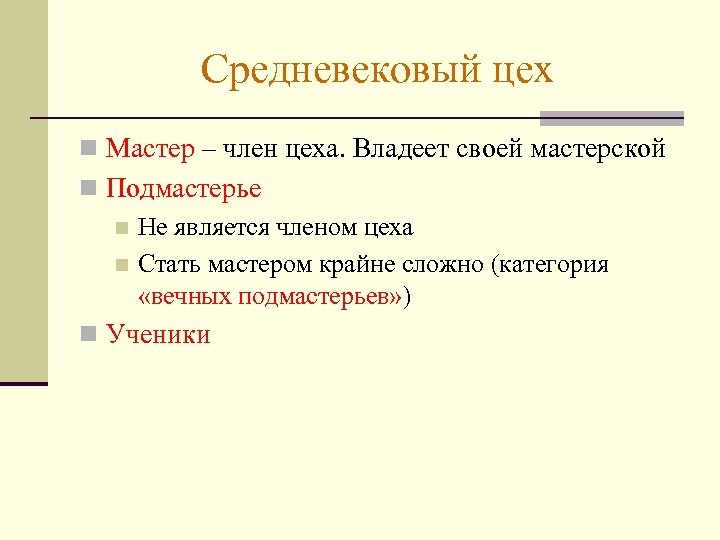 Средневековый цех

Мастер – член цеха. Владеет своей мастерской

Подмастерье

Не является членом цеха

Стать мастером крайне сложно (категория «вечных подмастерьев»)

Ученики